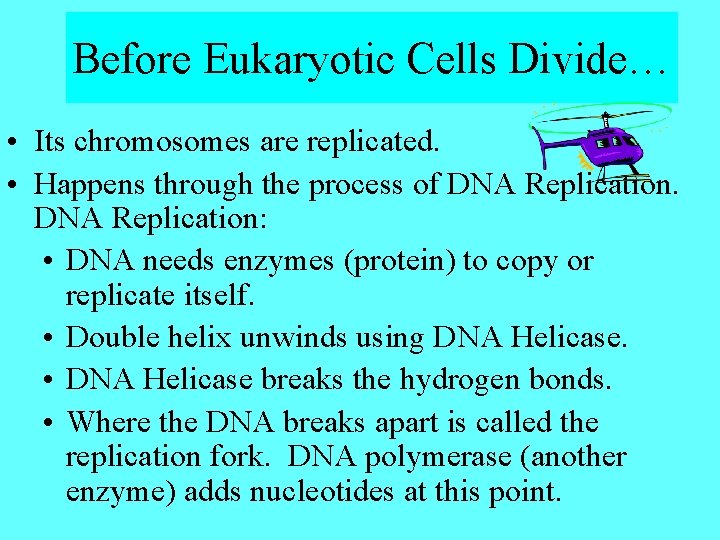 Before Eukaryotic Cells Divide…

• Its chromosomes are replicated.
• Happens through the process of DNA Replication. DNA Replication:
  • DNA needs enzymes (protein) to copy or replicate itself.
  • Double helix unwinds using DNA Helicase.
  • DNA Helicase breaks the hydrogen bonds.
  • Where the DNA breaks apart is called the replication fork. DNA polymerase (another enzyme) adds nucleotides at this point.